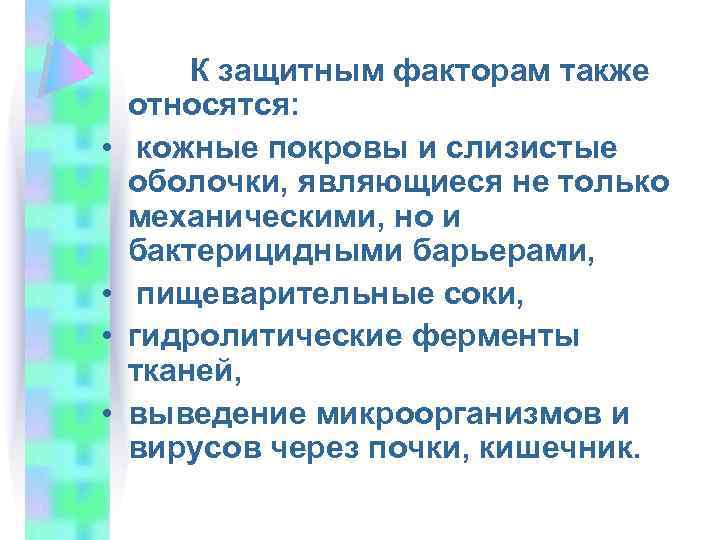 К защитным факторам также относятся:

• кожные покровы и слизистые оболочки, являющиеся не только механическими, но и бактерицидными барьерами,
• пищеварительные соки,
• гидролитические ферменты тканей,
• выведение микроорганизмов и вирусов через почки, кишечник.